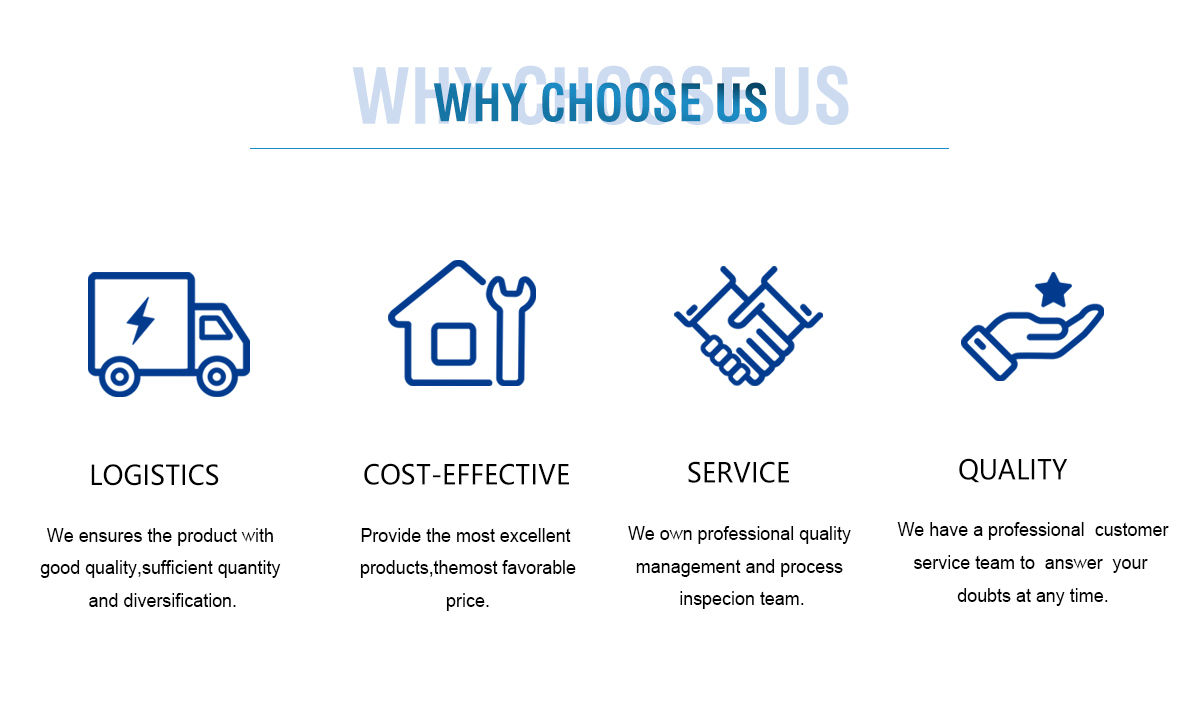 WHY CHOOSE US

WHY CHOOSE US

LOGISTICS

We ensures the product with good quality,sufficient quantity and diversification.

COST-EFFECTIVE

Provide the most excellent products,themost favorable price.

SERVICE

We own professional quality management and process inspecion team.

QUALITY

We have a professional customer service team to answer your doubts at any time.